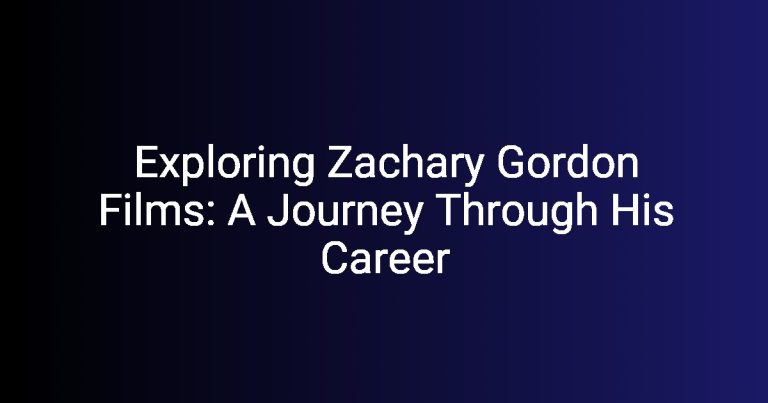 Exploring Zachary Gordon Films: A Journey Through His Career